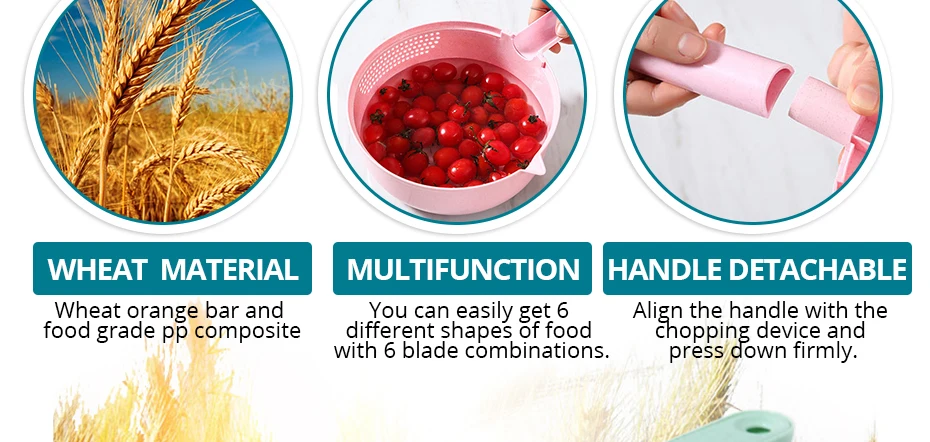 WHEAT MATERIAL

Wheat orange bar and food grade pp composite

MULTIFUNCTION

You can easily get 6 different shapes of food with 6 blade combinations.

HANDLE DETACHABLE

Align the handle with the chopping device and press down firmly.